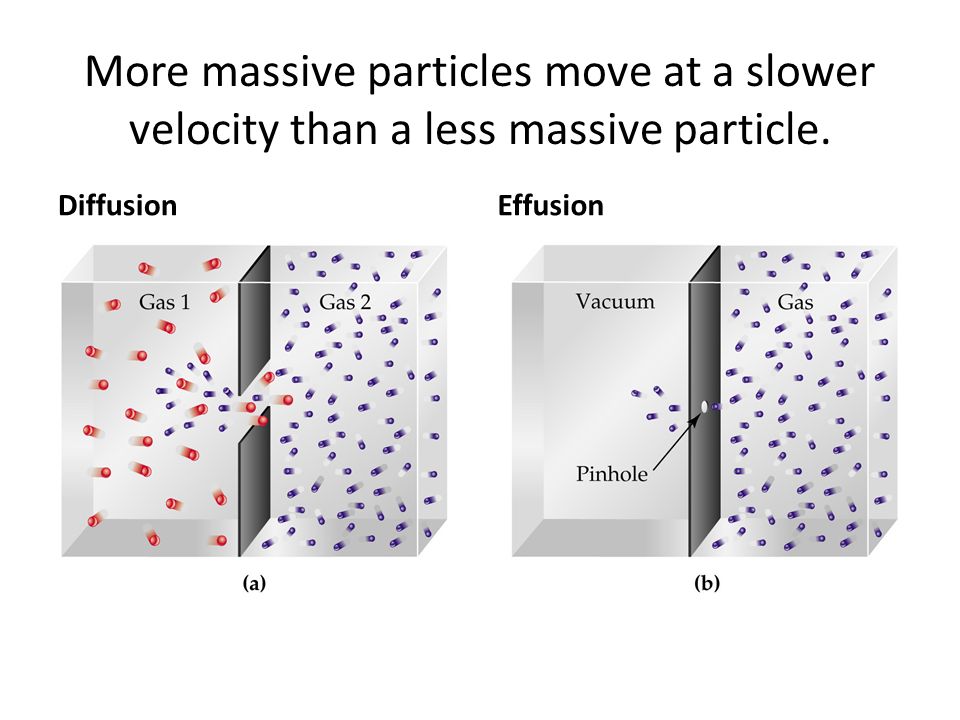 More massive particles move at a slower velocity than a less massive particle.

Diffusion

Gas 1

Gas 2

(a)

Effusion

Vacuum

Gas

Pinhole

(b)